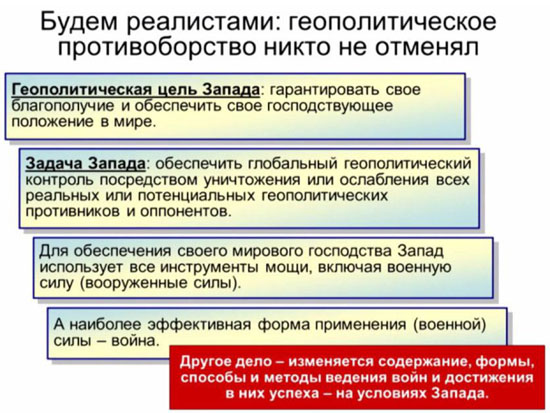 Будем реалистами: геополитическое противоборство никто не отменял

Геополитическая цель Запада: гарантировать свое благополучие и обеспечить свое господствующее положение в мире.

Задача Запада: обеспечить глобальный геополитический контроль посредством уничтожения или ослабления всех реальных или потенциальных геополитических противников и оппонентов.

Для обеспечения своего мирового господства Запад использует все инструменты мощи, включая военную силу (вооруженные силы).

А наиболее эффективная форма применения (военной) силы – война.

Другое дело – изменяется содержание, формы, способы и методы ведения войн и достижения в них успеха – на условиях Запада.